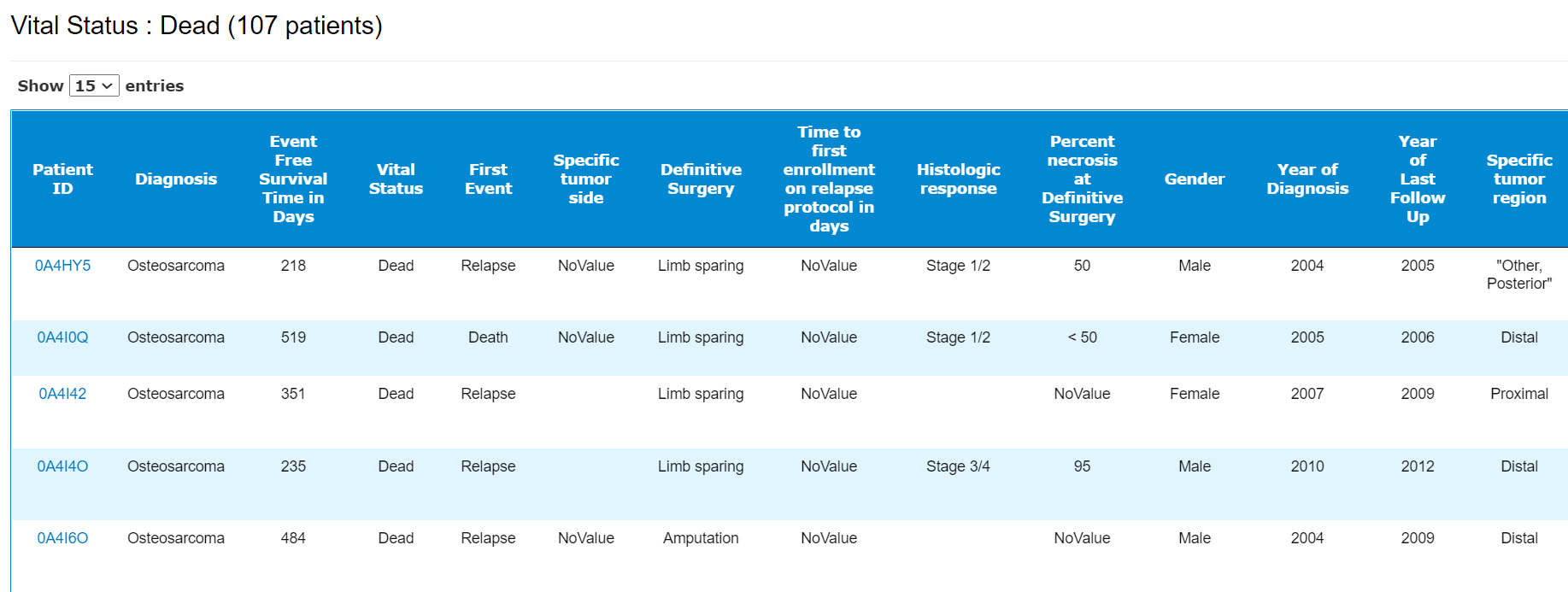 Vital Status : Dead (107 patients)

Show 15 entries

| Patient ID | Diagnosis | Event Free Survival Time in Days | Vital Status | First Event | Specific tumor side | Definitive Surgery | Time to first enrollment on relapse protocol in days | Histologic response | Percent necrosis at Definitive Surgery | Gender | Year of Diagnosis | Year of Last Follow Up | Specific tumor region |
|---|---|---|---|---|---|---|---|---|---|---|---|---|---|
| 0A4HY5 | Osteosarcoma | 218 | Dead | Relapse | NoValue | Limb sparing | NoValue | Stage 1/2 | 50 | Male | 2004 | 2005 | "Other, Posterior" |
| 0A4I0Q | Osteosarcoma | 519 | Dead | Death | NoValue | Limb sparing | NoValue | Stage 1/2 | < 50 | Female | 2005 | 2006 | Distal |
| 0A4I42 | Osteosarcoma | 351 | Dead | Relapse | | Limb sparing | NoValue | | NoValue | Female | 2007 | 2009 | Proximal |
| 0A4I4O | Osteosarcoma | 235 | Dead | Relapse | | Limb sparing | NoValue | Stage 3/4 | 95 | Male | 2010 | 2012 | Distal |
| 0A4I6O | Osteosarcoma | 484 | Dead | Relapse | NoValue | Amputation | NoValue | | NoValue | Male | 2004 | 2009 | Distal |